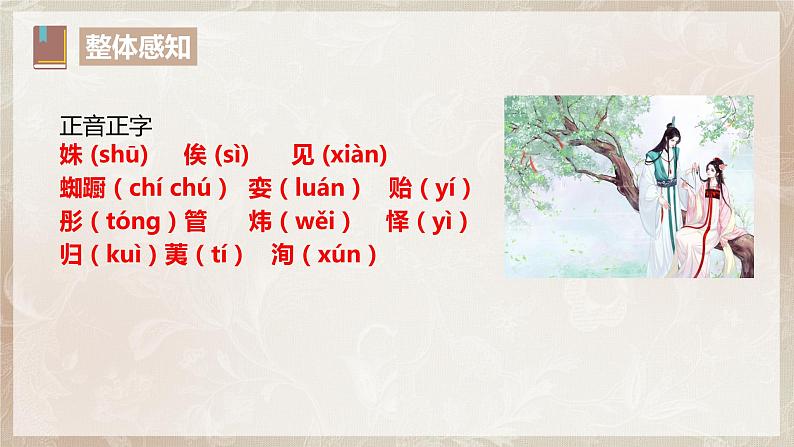 整体感知

正音正字

姝 (shū) 俟 (sì) 见 (xiàn)

蜘蹰（chí chú） 娈（luán） 贻（yí）

彤（tóng）管 炜（wěi） 怿（yì）

归（kuì）荑（tí） 洵（xún）